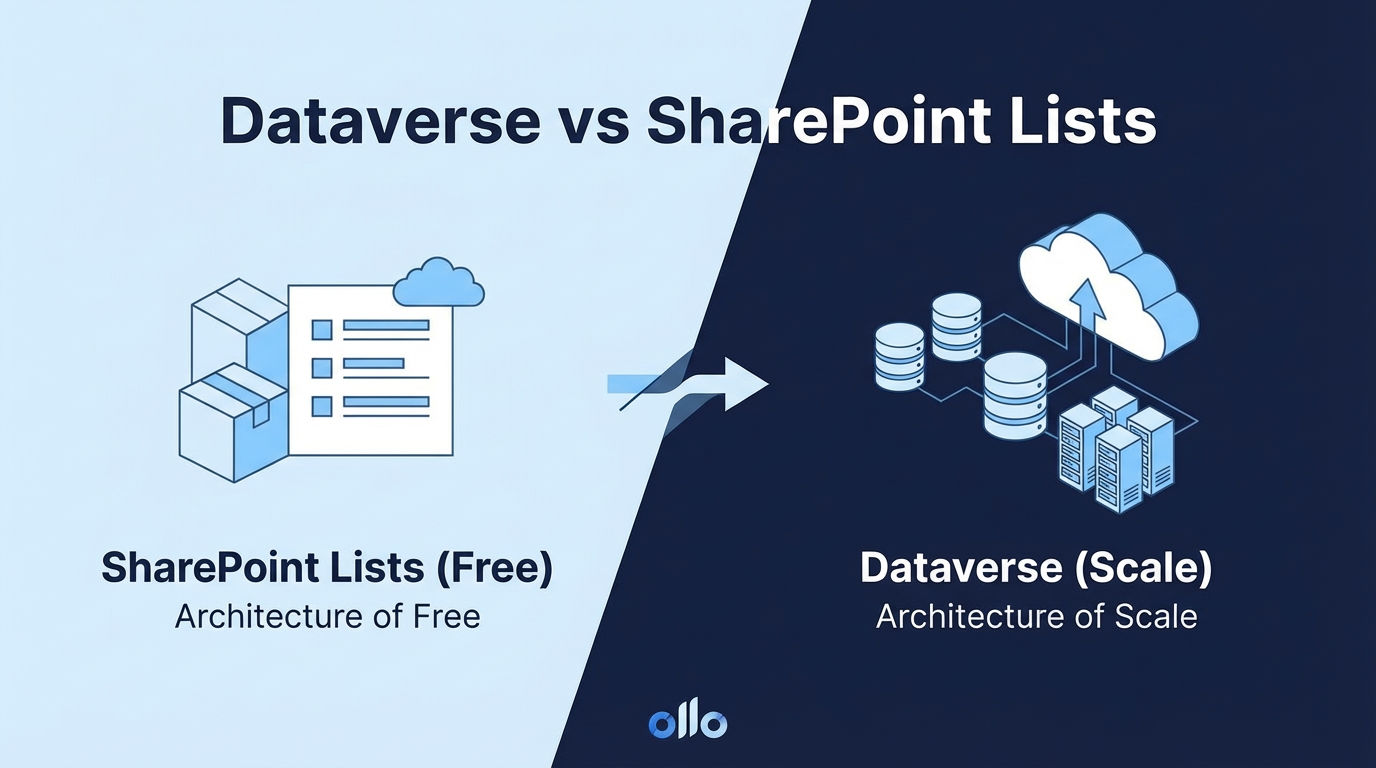 Dataverse vs SharePoint Lists

SharePoint Lists (Free)
Architecture of Free

Dataverse (Scale)
Architecture of Scale

ollo